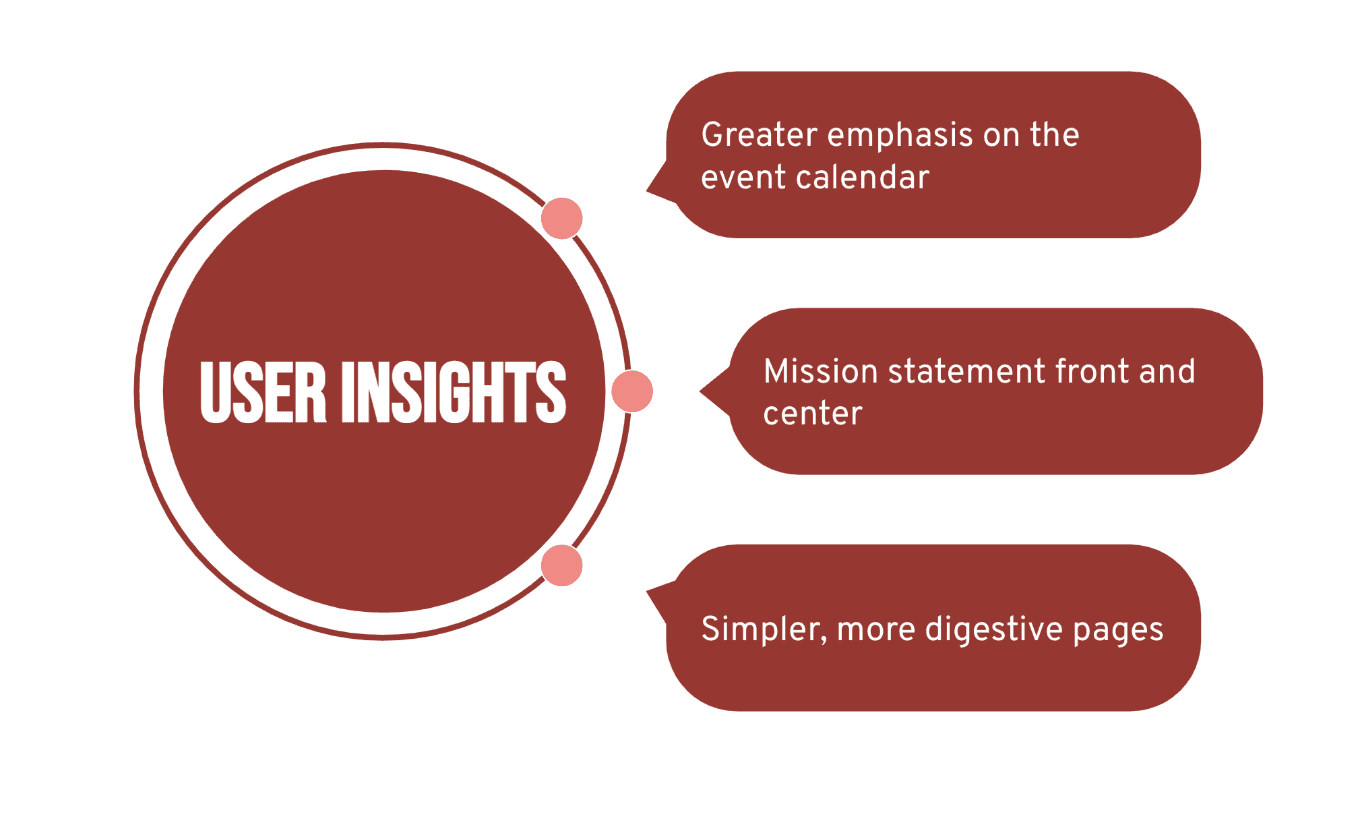 USER INSIGHTS

Greater emphasis on the event calendar

Mission statement front and center

Simpler, more digestive pages